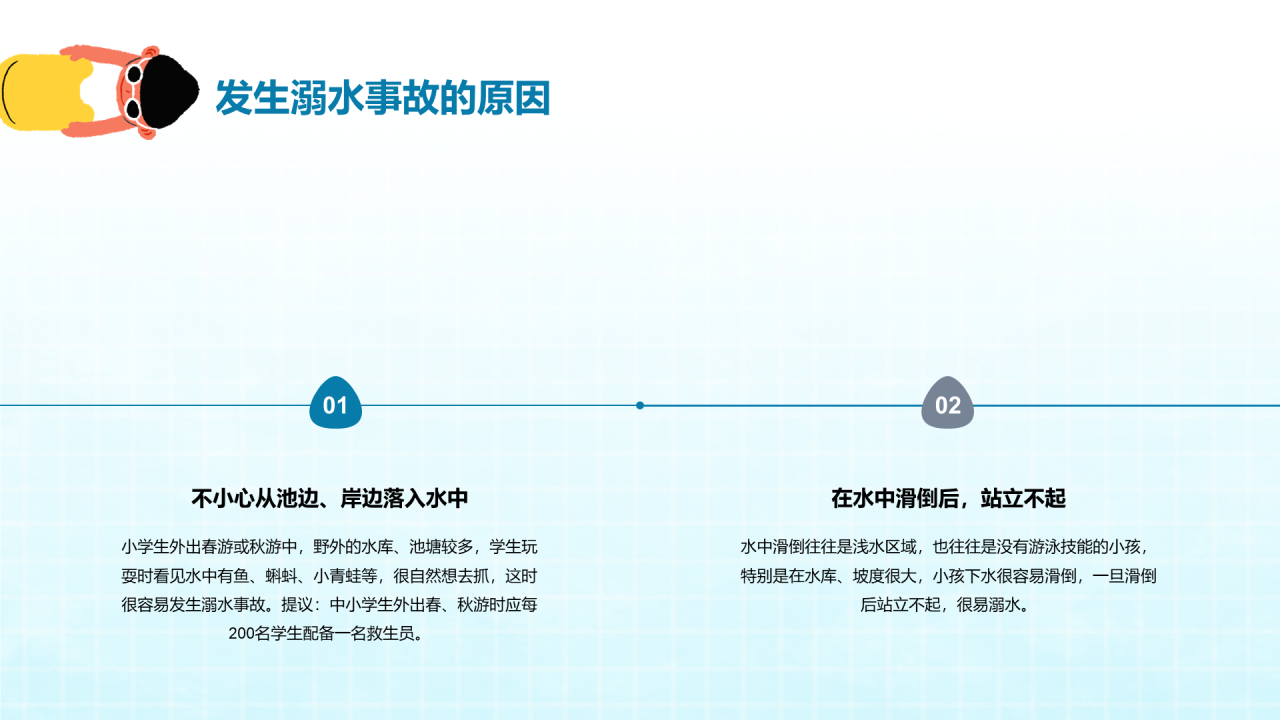 发生溺水事故的原因

01

不小心从池边、岸边落入水中

小学生外出春游或秋游中，野外的水库、池塘较多，学生玩耍时看见水中有鱼、蝌蚪、小青蛙等，很自然想去抓，这时很容易发生溺水事故。提议：中小学生外出春、秋游时应每200名学生配备一名救生员。

02

在水中滑倒后，站立不起

水中滑倒往往是浅水区域，也往往是没有游泳技能的小孩，特别是在水库、坡度很大，小孩下水很容易滑倒，一旦滑倒后站立不起，很易溺水。